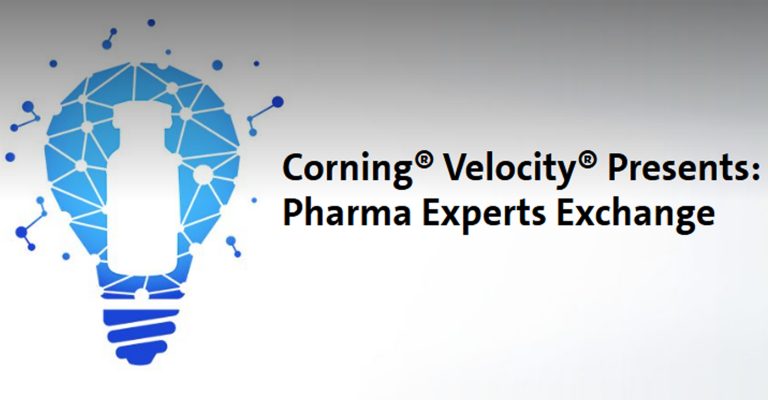 Corning® Velocity® Presents:
Pharma Experts Exchange